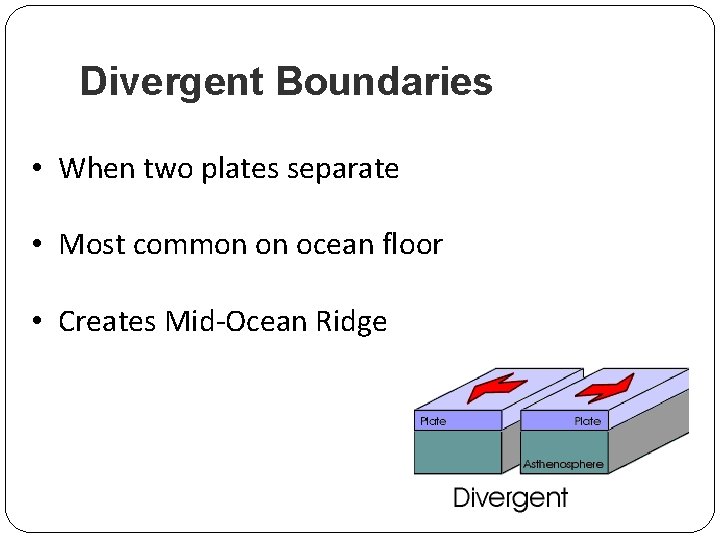 Divergent Boundaries

• When two plates separate

• Most common on ocean floor

• Creates Mid-Ocean Ridge

Plate

Plate

Asthenosphere

Divergent